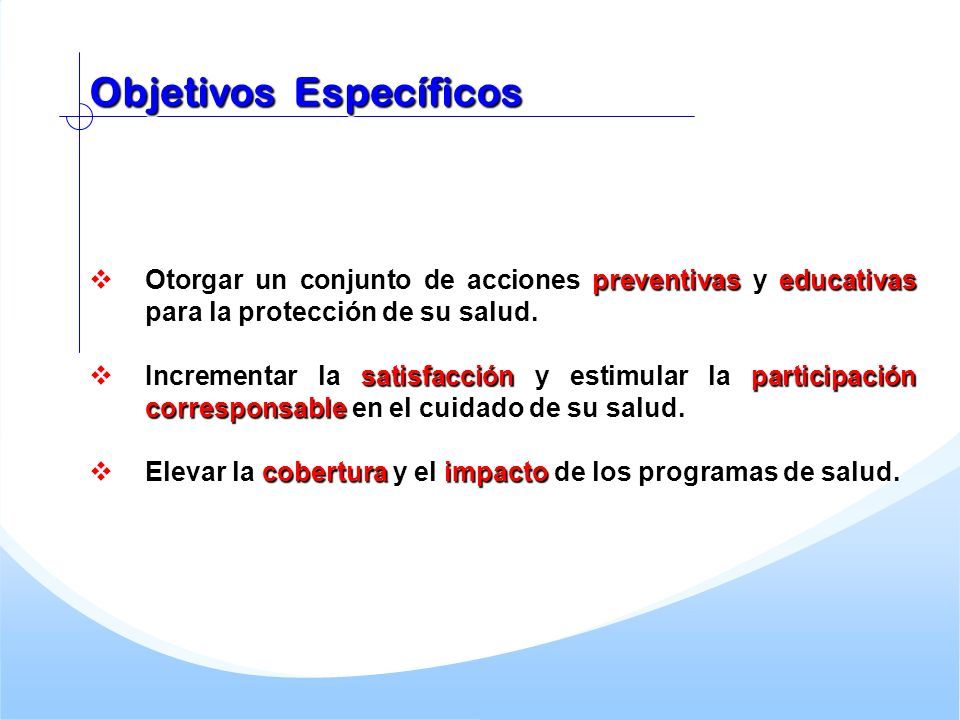 Objetivos Específicos

❖ Otorgar un conjunto de acciones preventivas y educativas para la protección de su salud.

❖ Incrementar la satisfacción y estimular la participación corresponsable en el cuidado de su salud.

❖ Elevar la cobertura y el impacto de los programas de salud.